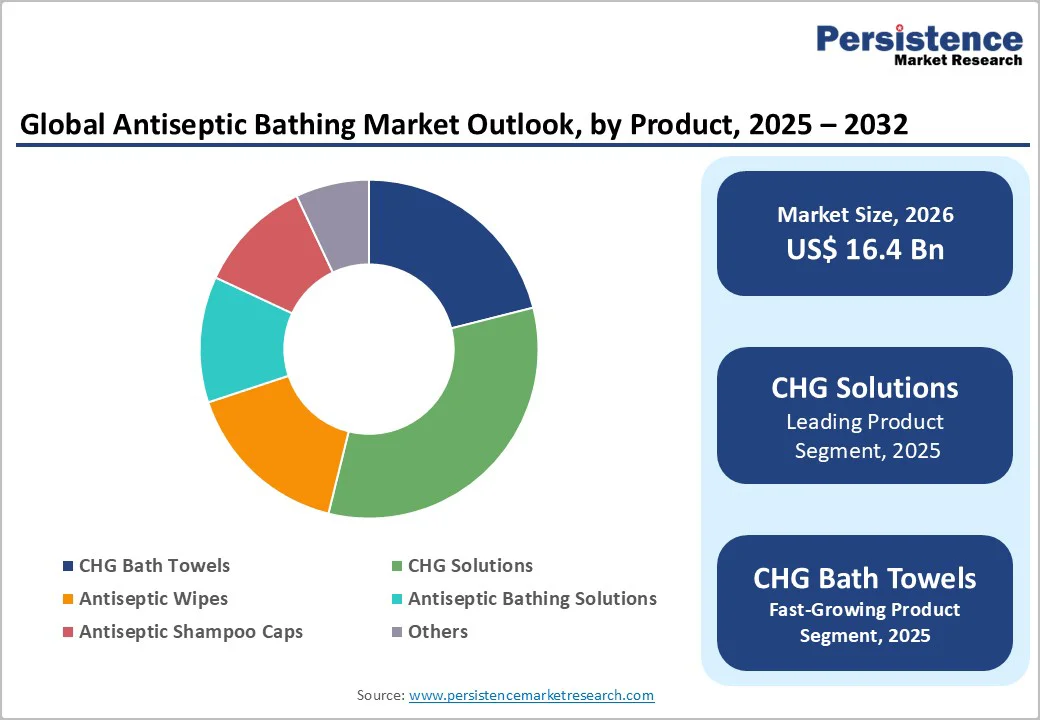 Persistence
Market Research

Global Antiseptic Bathing Market Outlook, by Product, 2025 – 2032

CHG Bath Towels
CHG Solutions
Antiseptic Wipes
Antiseptic Bathing Solutions
Antiseptic Shampoo Caps
Others

Market Size, 2026
US$ 16.4 Bn

CHG Solutions
Leading Product Segment, 2025

CHG Bath Towels
Fast-Growing Product Segment, 2025

Source: www.persistencemarketresearch.com